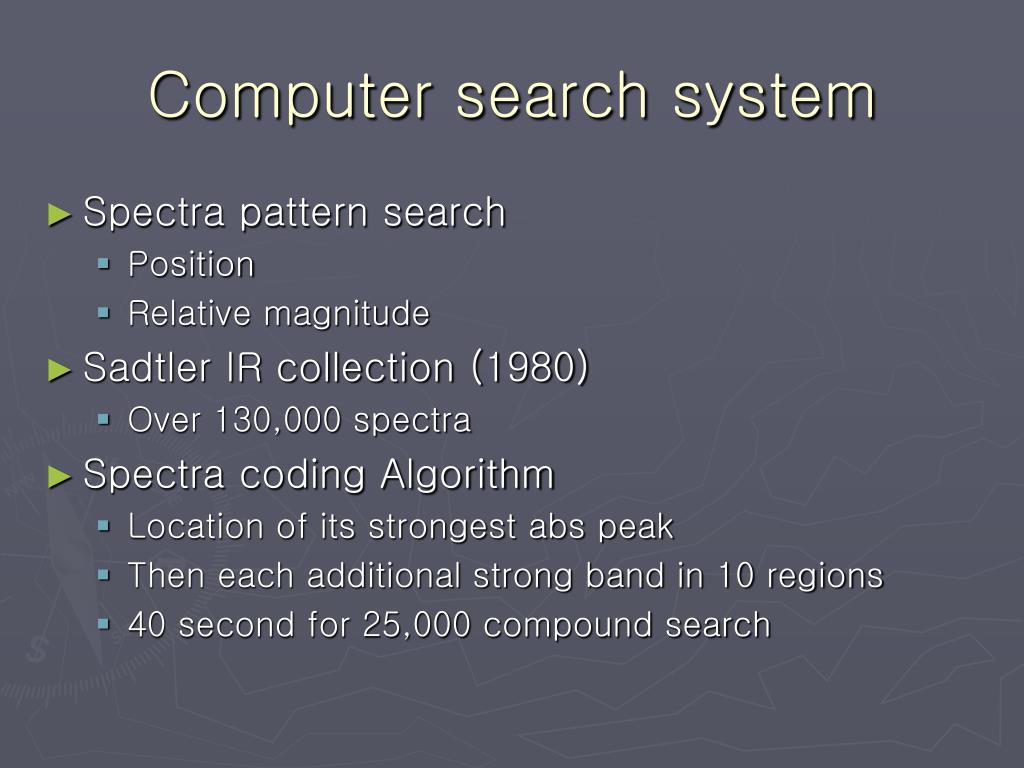 Computer search system

► Spectra pattern search
▪ Position
▪ Relative magnitude

► Sadtler IR collection (1980)
▪ Over 130,000 spectra

► Spectra coding Algorithm
▪ Location of its strongest abs peak
▪ Then each additional strong band in 10 regions
▪ 40 second for 25,000 compound search